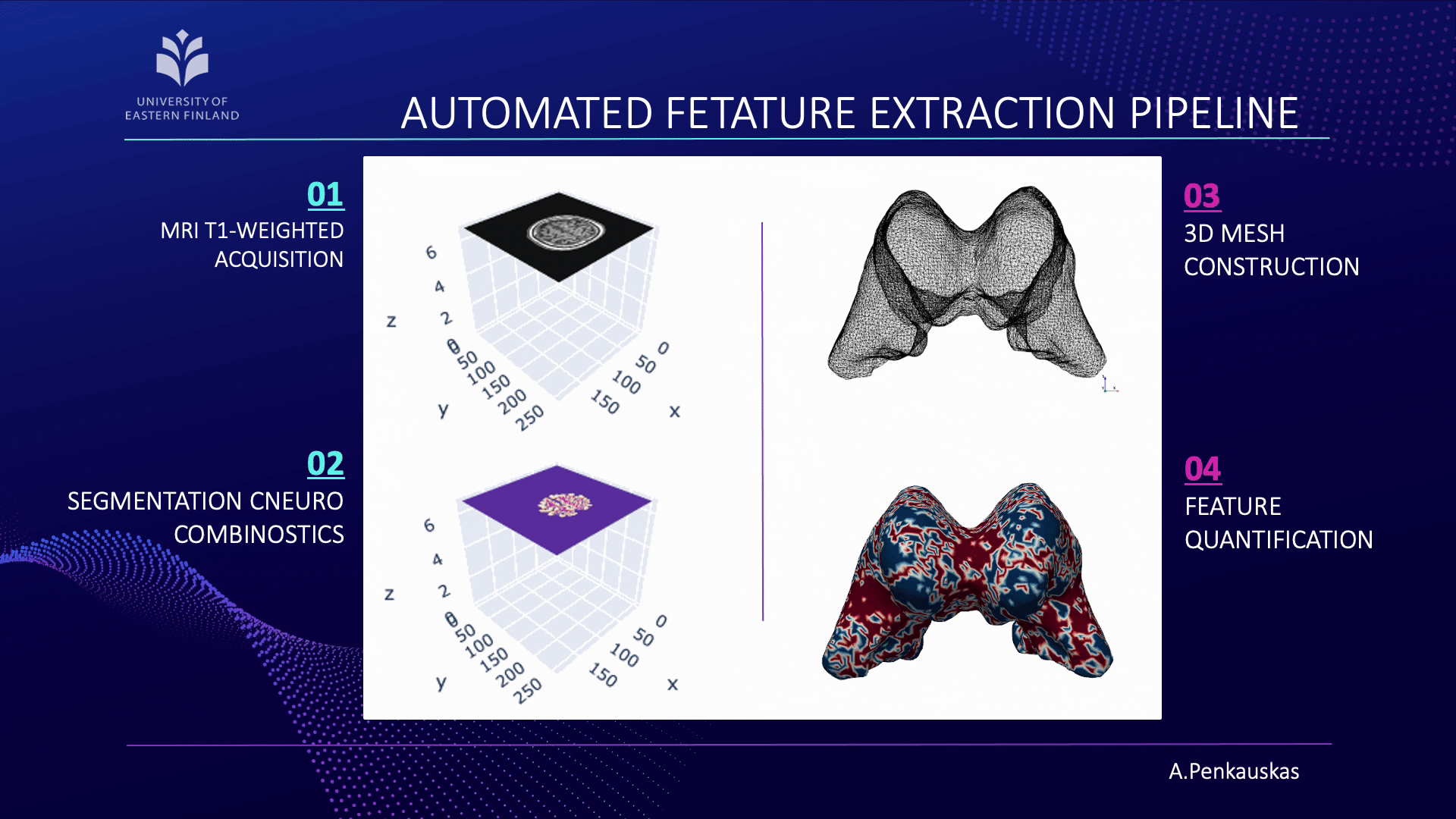 UNIVERSITY OF EASTERN FINLAND

AUTOMATED FETATURE EXTRACTION PIPELINE

01
MRI T1-WEIGHTED ACQUISITION

02
SEGMENTATION CNEURO COMBINOSTICS

6
4
2
0
z
0
50
100
150
200
250
y
0
50
100
150
x

6
4
2
0
z
0
50
100
150
200
250
y
0
50
100
150
x

03
3D MESH CONSTRUCTION

04
FEATURE QUANTIFICATION

A.Penkauskas